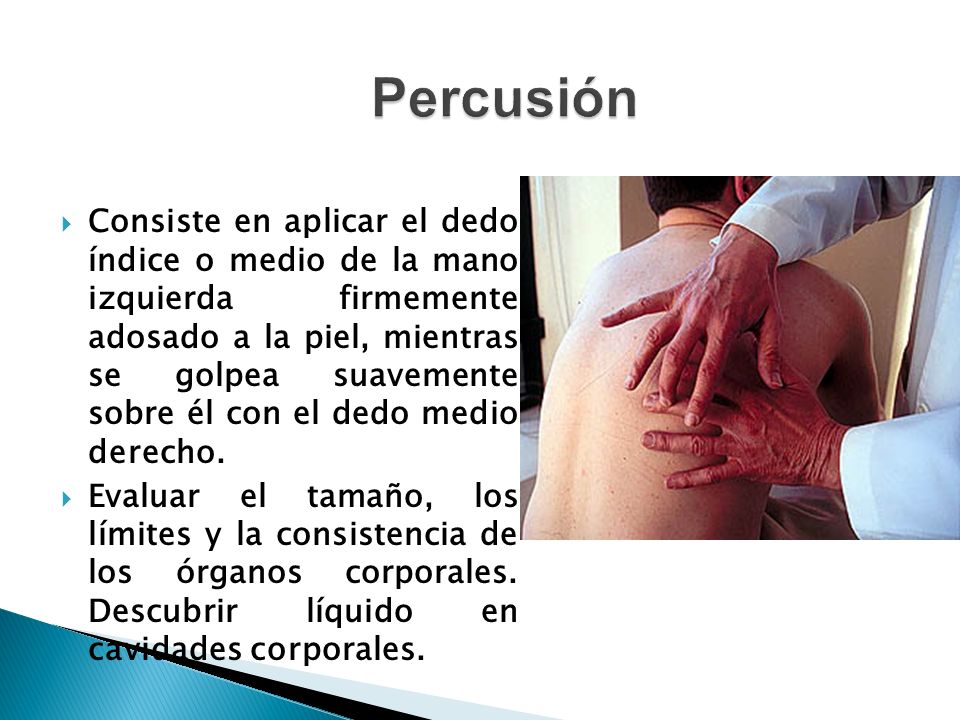 Percusión

Consiste en aplicar el dedo índice o medio de la mano izquierda firmemente adosado a la piel, mientras se golpea suavemente sobre él con el dedo medio derecho.

Evaluar el tamaño, los límites y la consistencia de los órganos corporales. Descubrir líquido en cavidades corporales.